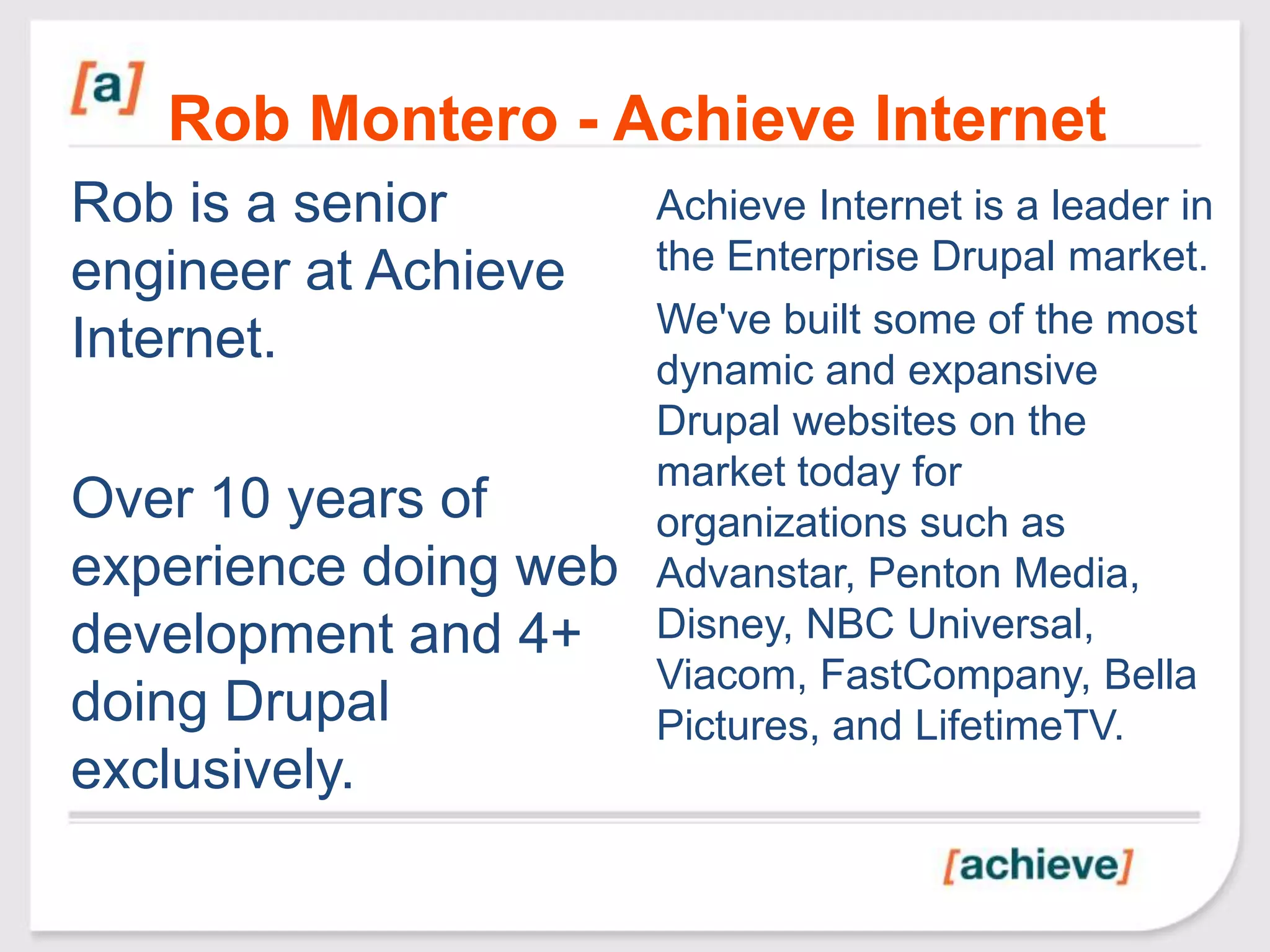 [a] Rob Montero - Achieve Internet

Rob is a senior engineer at Achieve Internet.

Over 10 years of experience doing web development and 4+ doing Drupal exclusively.

Achieve Internet is a leader in the Enterprise Drupal market.

We've built some of the most dynamic and expansive Drupal websites on the market today for organizations such as Advanstar, Penton Media, Disney, NBC Universal, Viacom, FastCompany, Bella Pictures, and LifetimeTV.

[achieve]